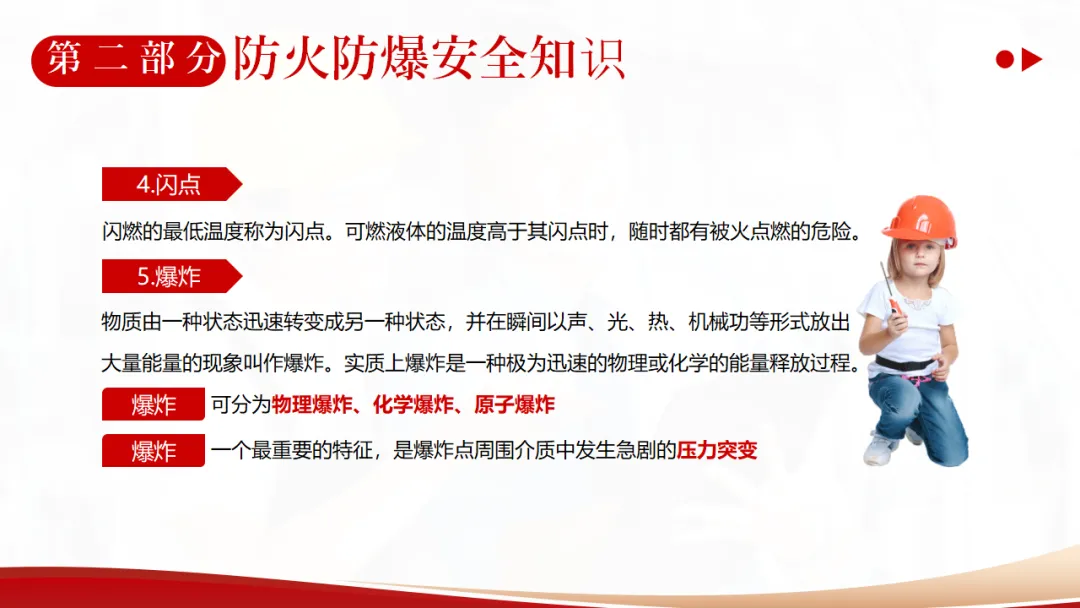 第二部分 防火防爆安全知识

4.闪点

闪燃的最低温度称为闪点。可燃液体的温度高于其闪点时，随时都有被火点燃的危险。

5.爆炸

物质由一种状态迅速转变成另一种状态，并在瞬间以声、光、热、机械功等形式放出大量能量的现象叫作爆炸。实质上爆炸是一种极为迅速的物理或化学的能量释放过程。

爆炸 可分为物理爆炸、化学爆炸、原子爆炸

爆炸 一个最重要的特征，是爆炸点周围介质中发生急剧的压力突变